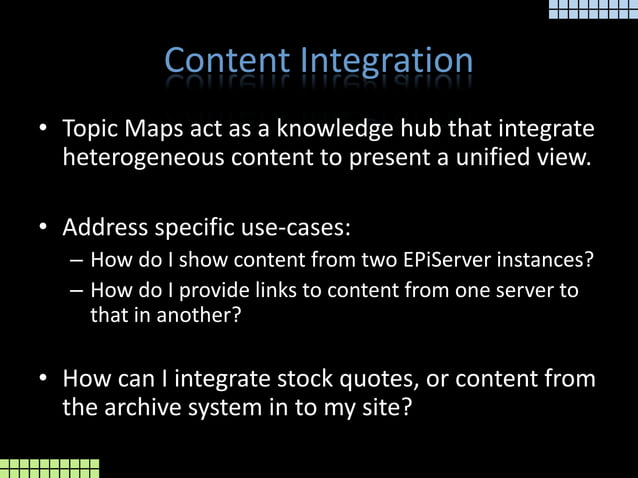 Content Integration

• Topic Maps act as a knowledge hub that integrate heterogeneous content to present a unified view.

• Address specific use-cases:
– How do I show content from two EPiServer instances?
– How do I provide links to content from one server to that in another?

• How can I integrate stock quotes, or content from the archive system in to my site?